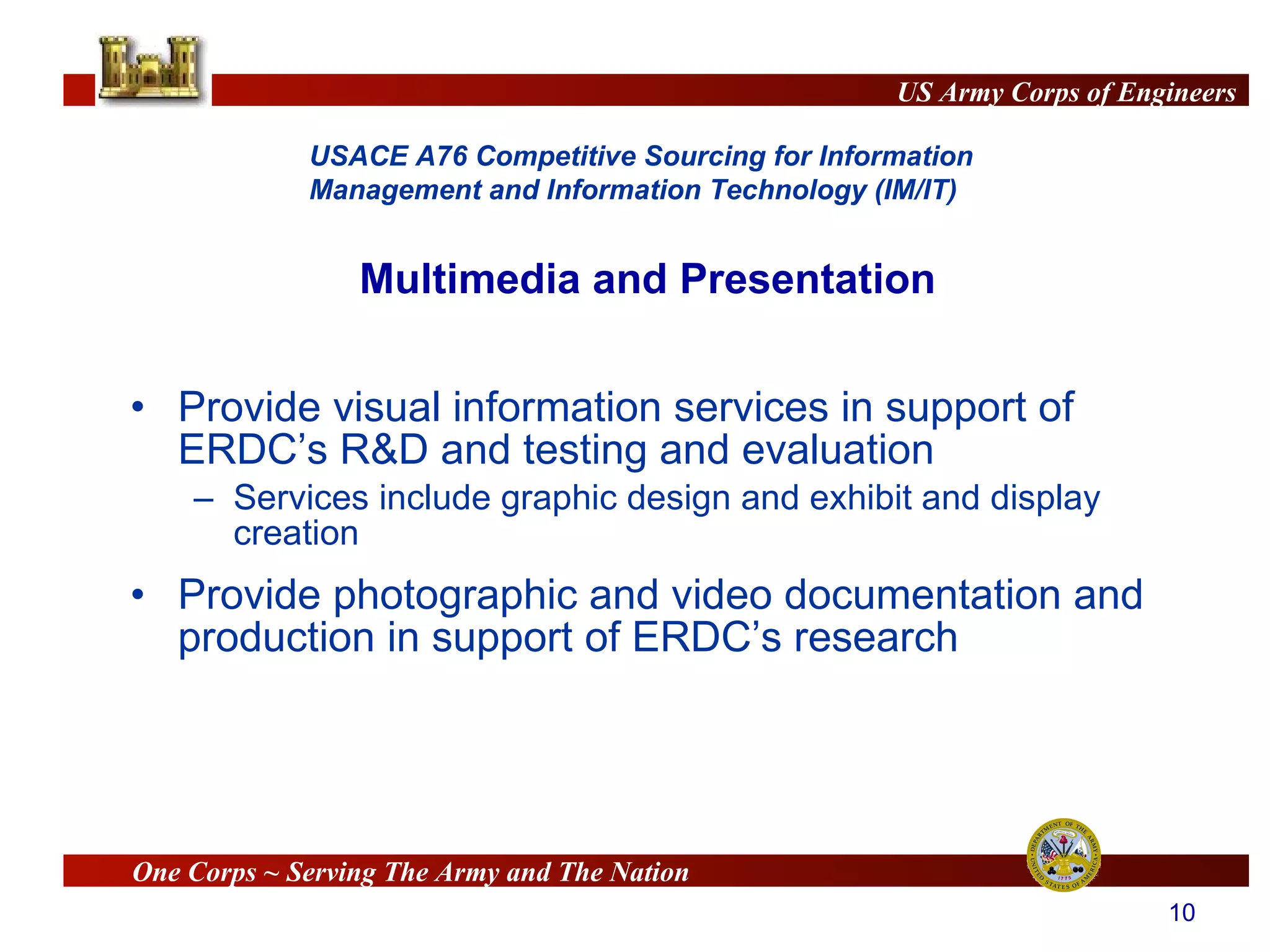 US Army Corps of Engineers

USACE A76 Competitive Sourcing for Information Management and Information Technology (IM/IT)

Multimedia and Presentation

• Provide visual information services in support of ERDC's R&D and testing and evaluation
– Services include graphic design and exhibit and display creation
• Provide photographic and video documentation and production in support of ERDC's research

One Corps ~ Serving The Army and The Nation

DEPARTMENT OF THE ARMY UNITED STATES OF AMERICA 1775

10